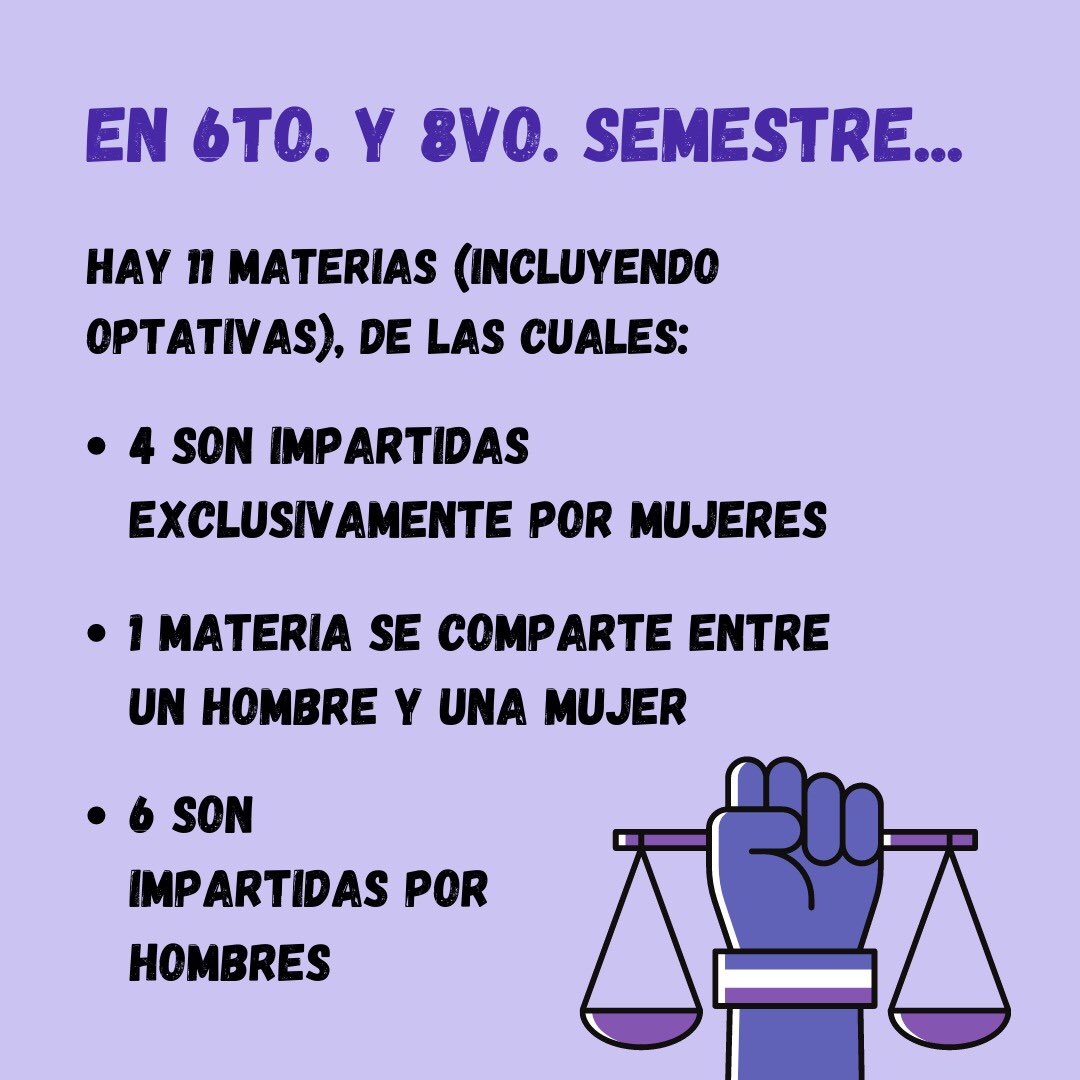 EN 6TO. Y 8VO. SEMESTRE...

HAY 11 MATERIAS (INCLUYENDO OPTATIVAS), DE LAS CUALES:

• 4 SON IMPARTIDAS EXCLUSIVAMENTE POR MUJERES

• 1 MATERIA SE COMPARTE ENTRE UN HOMBRE Y UNA MUJER

• 6 SON IMPARTIDAS POR HOMBRES